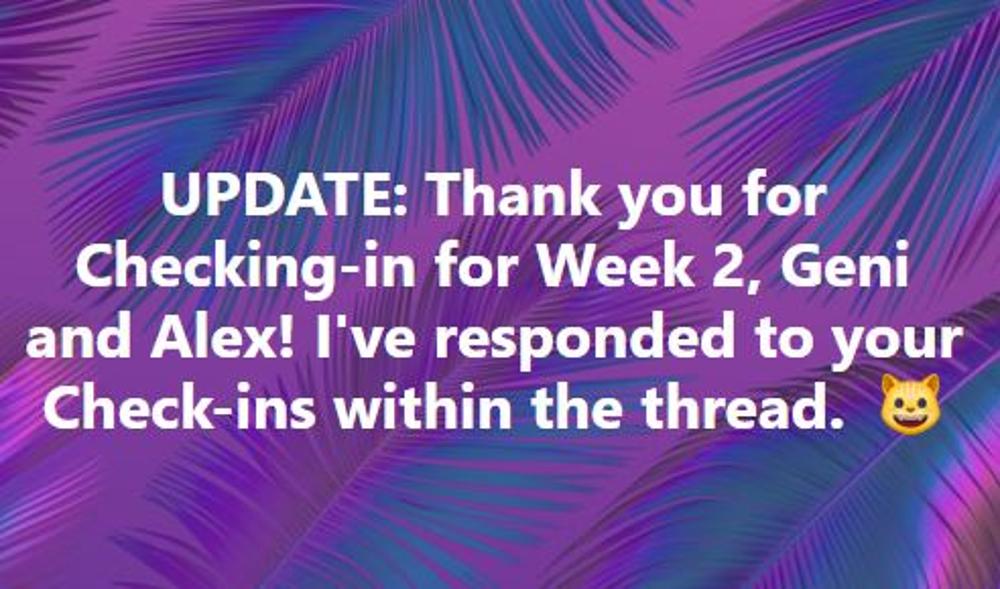 UPDATE: Thank you for Checking-in for Week 2, Geni and Alex! I've responded to your Check-ins within the thread. 😺